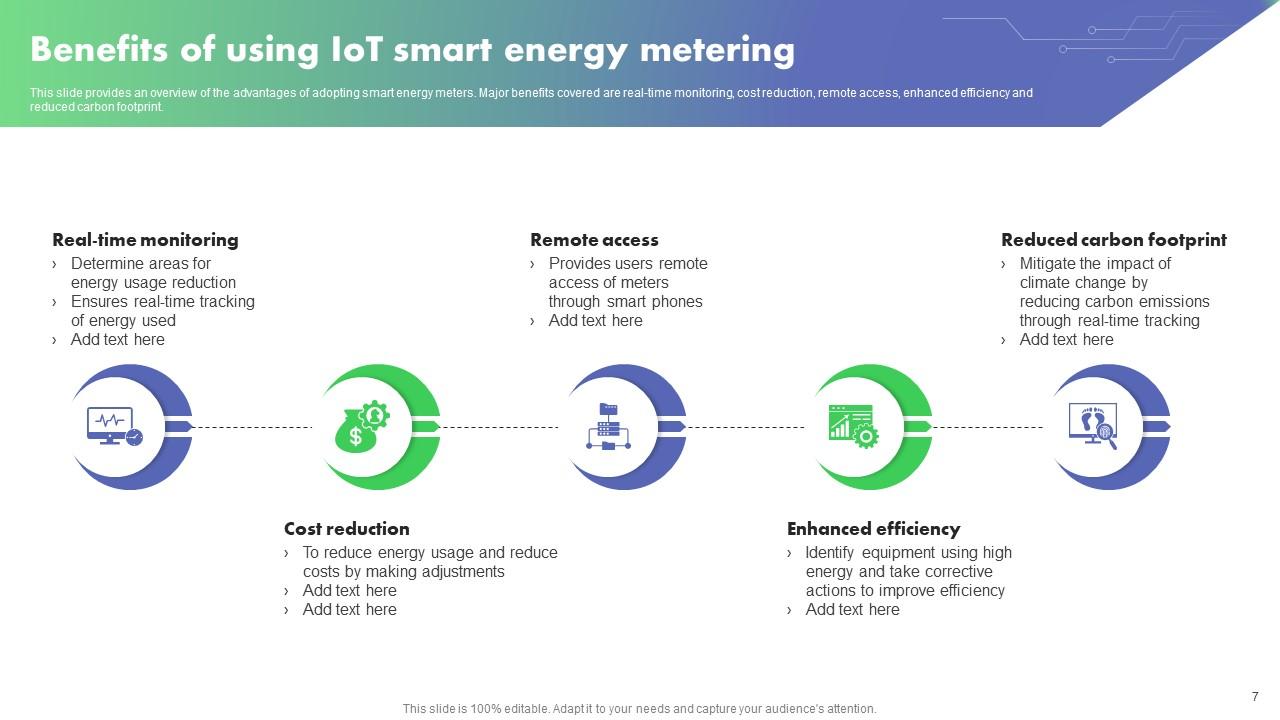 Benefits of using IoT smart energy metering

This slide provides an overview of the advantages of adopting smart energy meters. Major benefits covered are real-time monitoring, cost reduction, remote access, enhanced efficiency and reduced carbon footprint.

Real-time monitoring
› Determine areas for energy usage reduction
› Ensures real-time tracking of energy used
› Add text here

Remote access
› Provides users remote access of meters through smart phones
› Add text here

Reduced carbon footprint
› Mitigate the impact of climate change by reducing carbon emissions through real-time tracking
› Add text here

Cost reduction
› To reduce energy usage and reduce costs by making adjustments
› Add text here
› Add text here

Enhanced efficiency
› Identify equipment using high energy and take corrective actions to improve efficiency
› Add text here

7

This slide is 100% editable. Adapt it to your needs and capture your audience's attention.